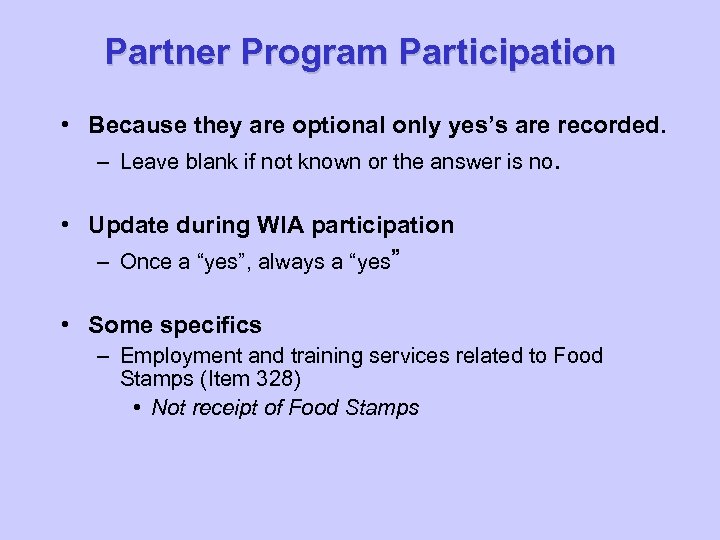 Partner Program Participation

• Because they are optional only yes's are recorded.
– Leave blank if not known or the answer is no.

• Update during WIA participation
– Once a "yes", always a "yes"

• Some specifics
– Employment and training services related to Food Stamps (Item 328)
• Not receipt of Food Stamps